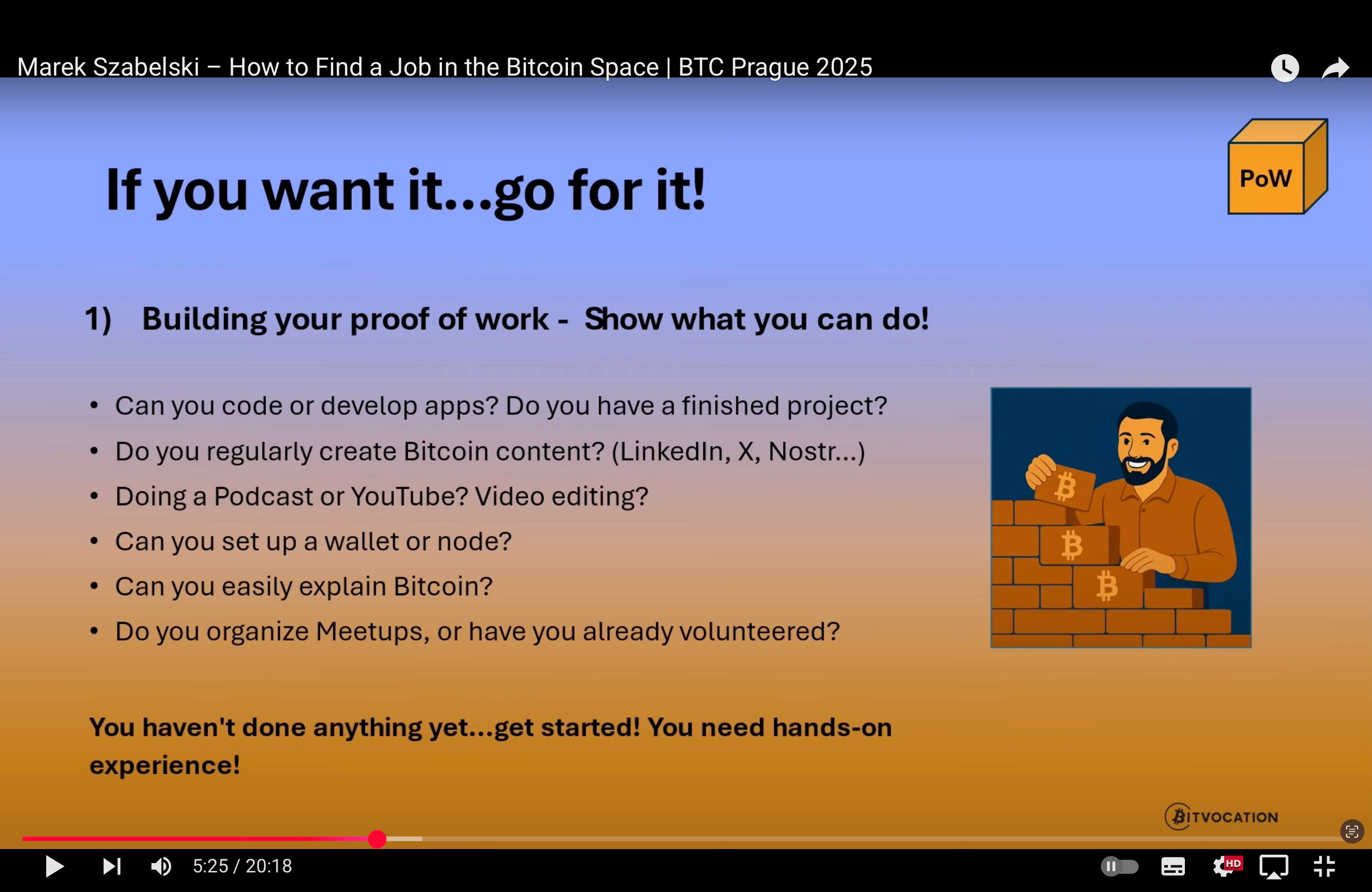 Marek Szabelski – How to Find a Job in the Bitcoin Space | BTC Prague 2025

If you want it...go for it!

PoW

1) Building your proof of work - Show what you can do!

• Can you code or develop apps? Do you have a finished project?
• Do you regularly create Bitcoin content? (LinkedIn, X, Nostr...)
• Doing a Podcast or YouTube? Video editing?
• Can you set up a wallet or node?
• Can you easily explain Bitcoin?
• Do you organize Meetups, or have you already volunteered?

You haven't done anything yet...get started! You need hands-on experience!

BITVOCATION

5:25 / 20:18

HD